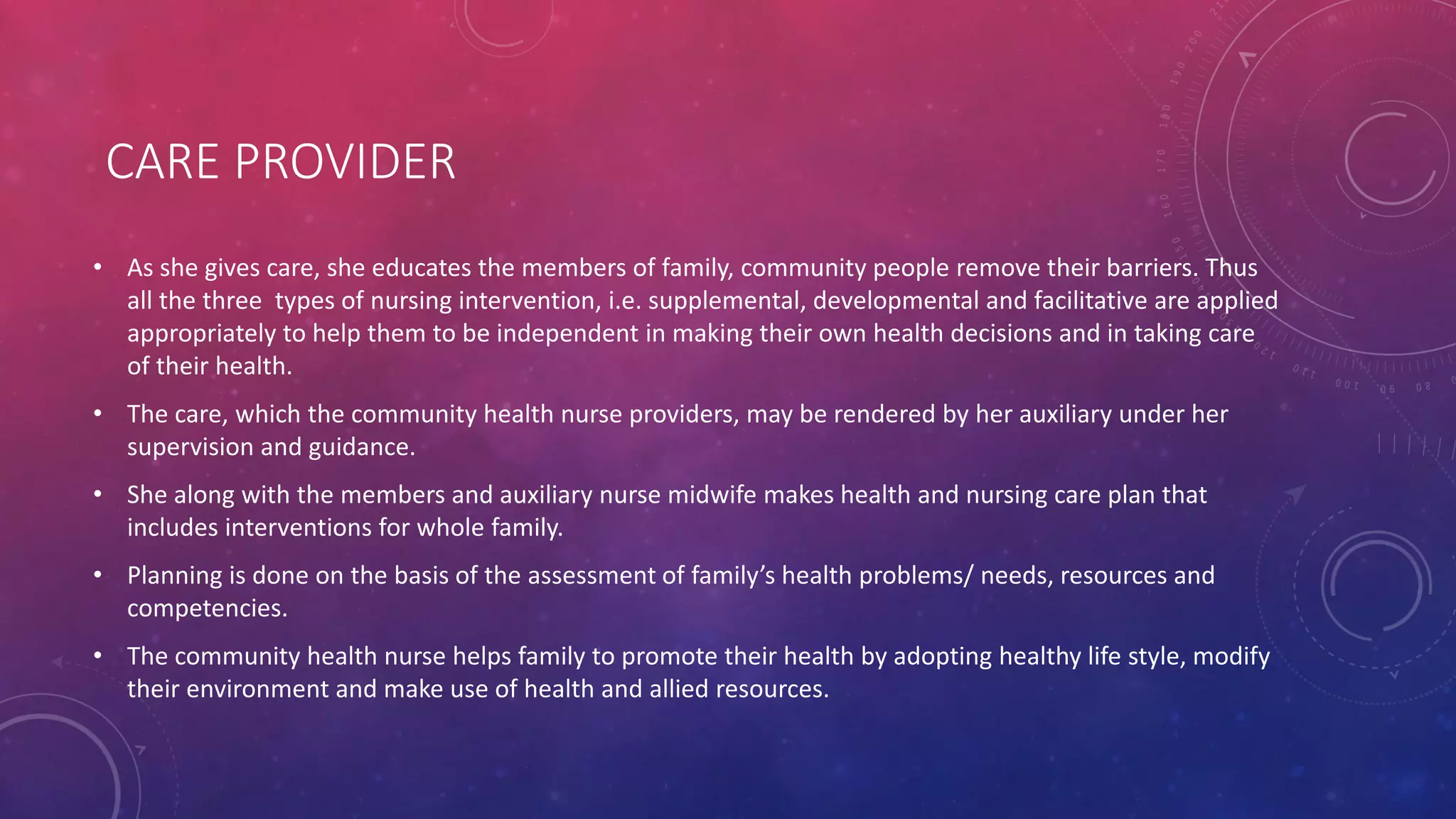 CARE PROVIDER

• As she gives care, she educates the members of family, community people remove their barriers. Thus all the three types of nursing intervention, i.e. supplemental, developmental and facilitative are applied appropriately to help them to be independent in making their own health decisions and in taking care of their health.

• The care, which the community health nurse providers, may be rendered by her auxiliary under her supervision and guidance.

• She along with the members and auxiliary nurse midwife makes health and nursing care plan that includes interventions for whole family.

• Planning is done on the basis of the assessment of family's health problems/ needs, resources and competencies.

• The community health nurse helps family to promote their health by adopting healthy life style, modify their environment and make use of health and allied resources.